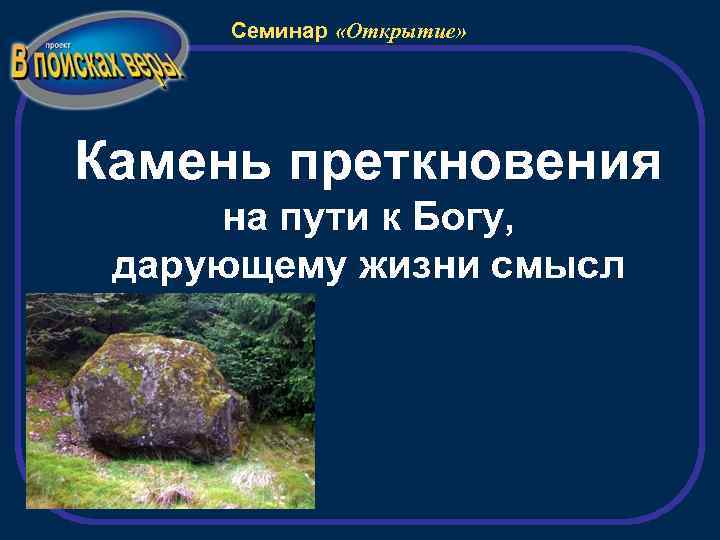 проект
В поисках веры

Семинар «Открытие»

Камень преткновения
на пути к Богу,
дарующему жизни смысл